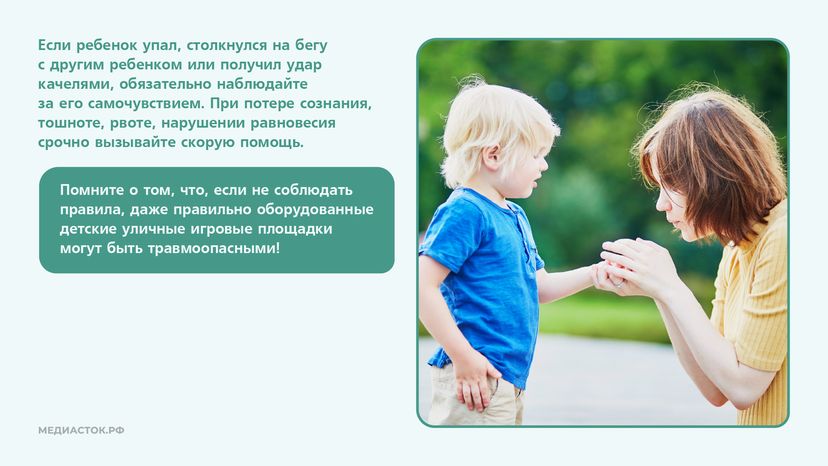 Если ребенок упал, столкнулся на бегу с другим ребенком или получил удар качелями, обязательно наблюдайте за его самочувствием. При потере сознания, тошноте, рвоте, нарушении равновесия срочно вызывайте скорую помощь.

Помните о том, что, если не соблюдать правила, даже правильно оборудованные детские уличные игровые площадки могут быть травмоопасными!

МЕДИАСТОК.РФ